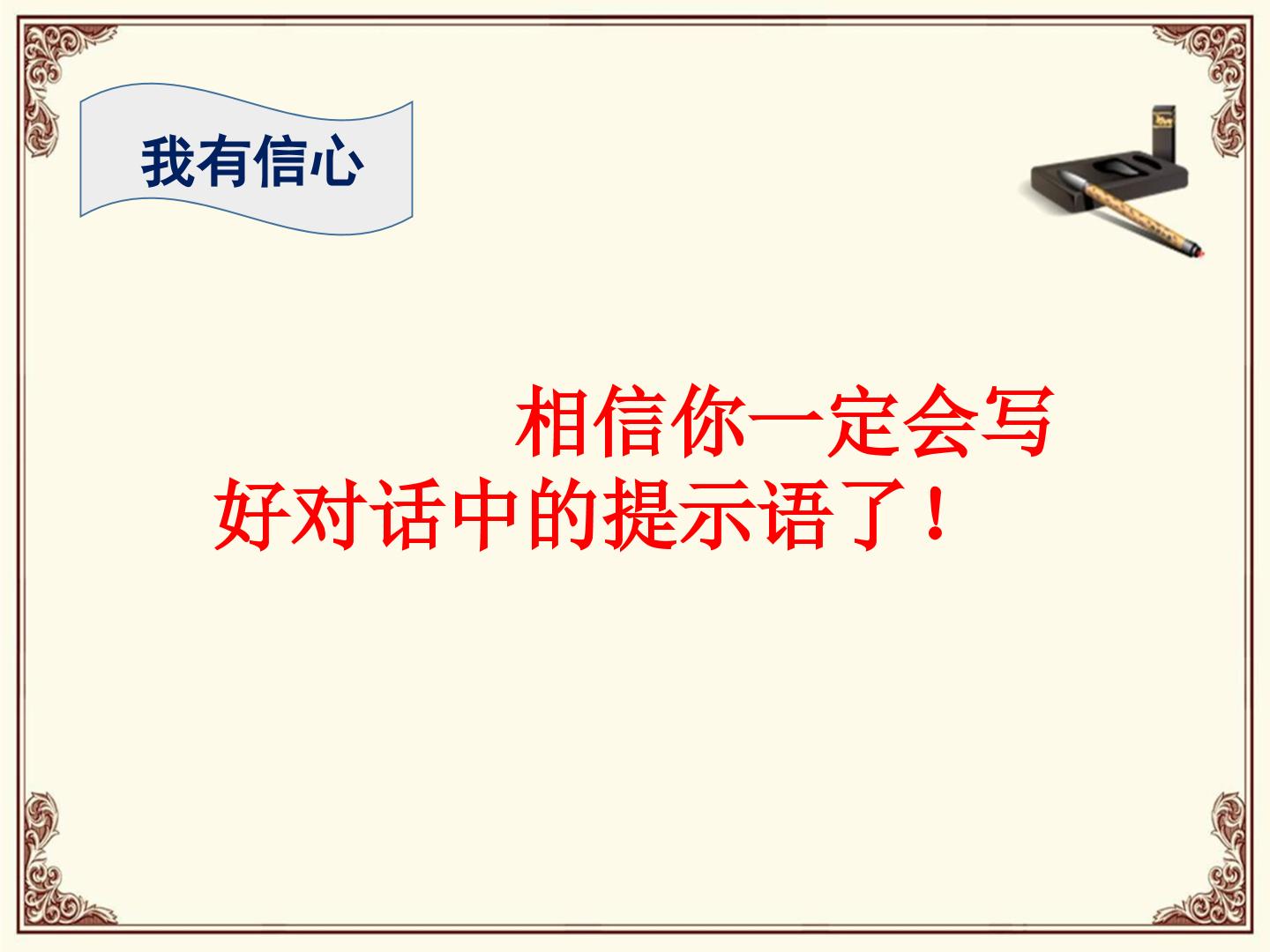 我有信心

相信你一定会写好对话中的提示语了！